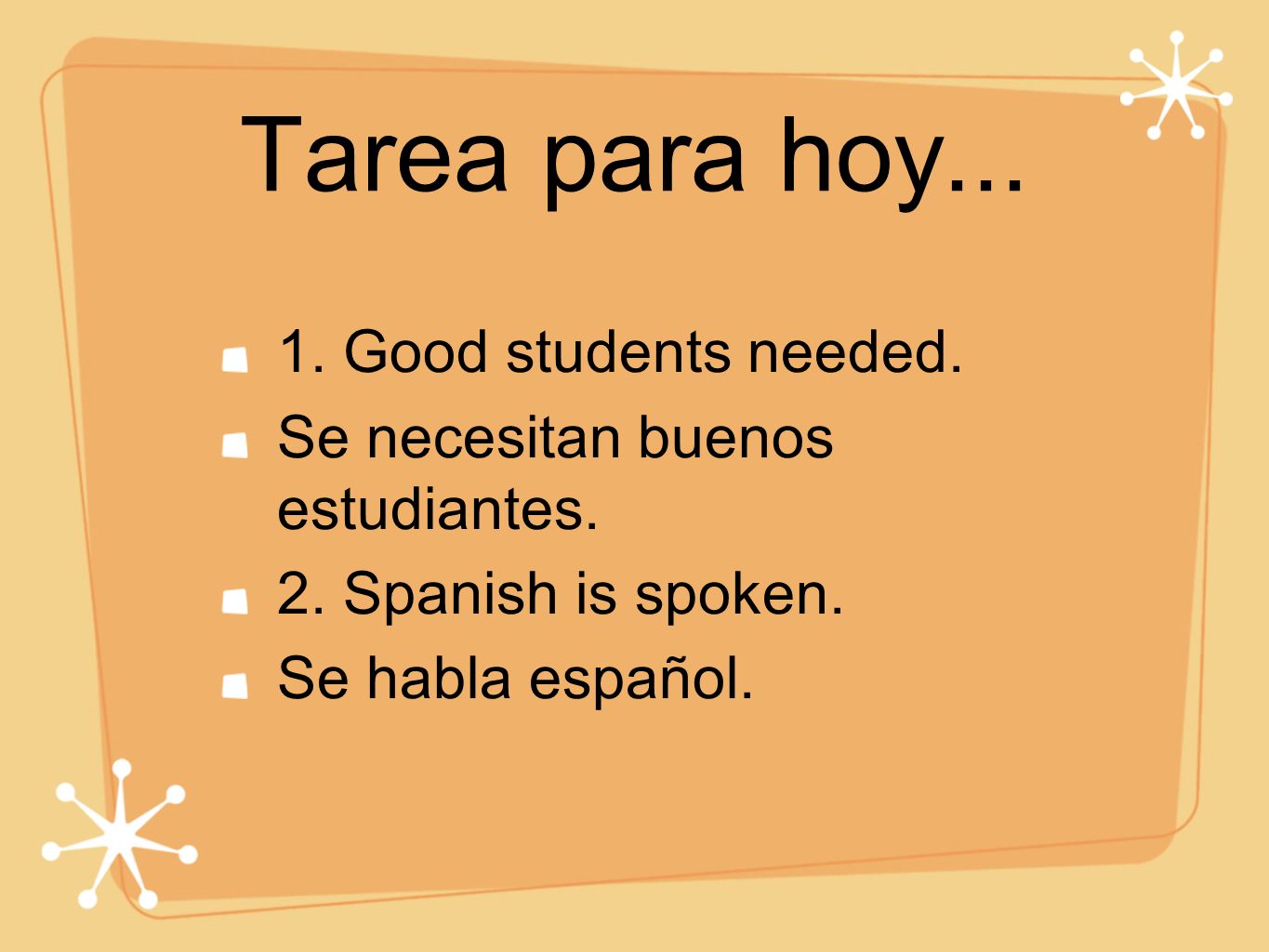 Tarea para hoy...

1. Good students needed.

Se necesitan buenos estudiantes.

2. Spanish is spoken.

Se habla español.